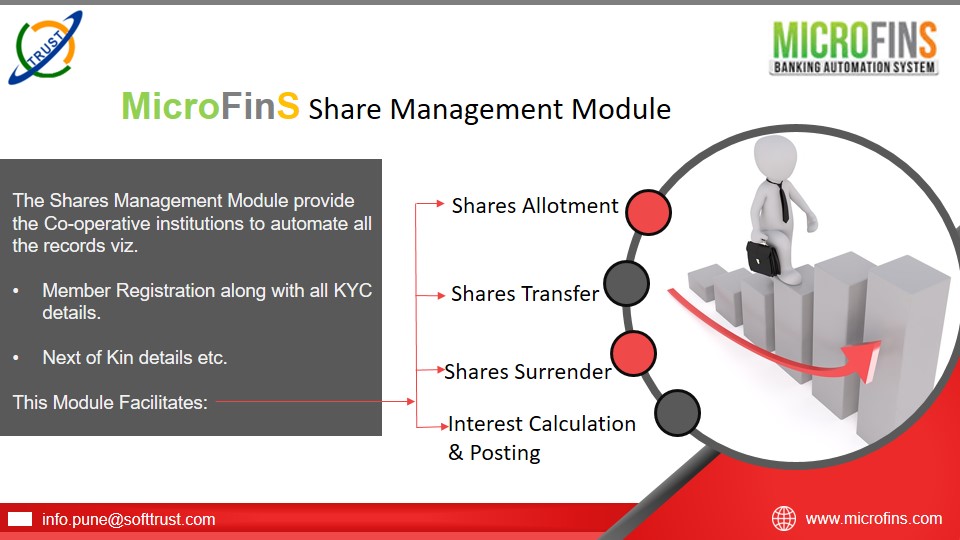 TRUST

MICROFINS
BANKING AUTOMATION SYSTEM

MicroFinS Share Management Module

The Shares Management Module provide the Co-operative institutions to automate all the records viz.

• Member Registration along with all KYC details.

• Next of Kin details etc.

This Module Facilitates:

Shares Allotment

Shares Transfer

Shares Surrender

Interest Calculation & Posting

info.pune@softtrust.com

www.microfins.com